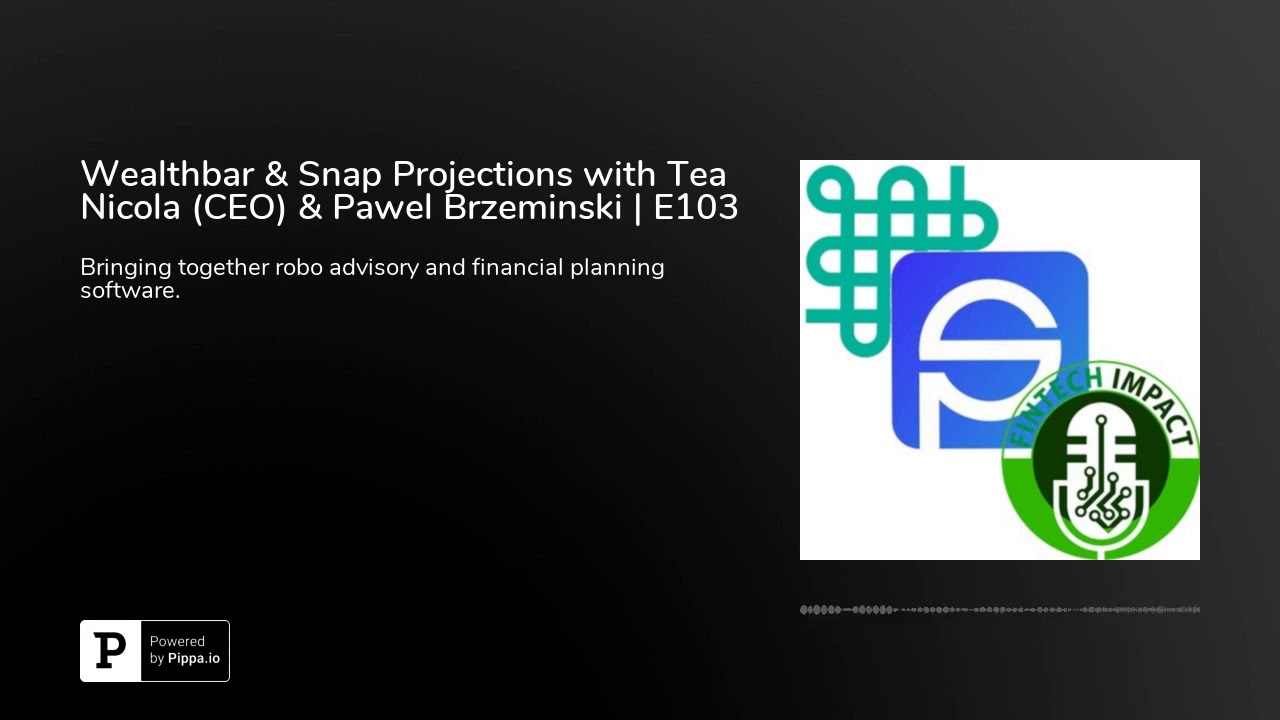 Wealthbar & Snap Projections with Tea Nicola (CEO) & Pawel Brzeminski | E103

Bringing together robo advisory and financial planning software.

FINTECH IMPACT

P Powered by Pippa.io